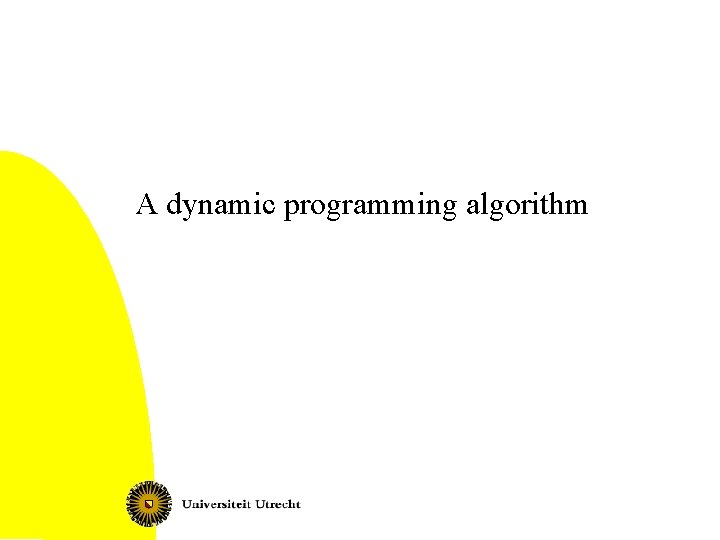 A dynamic programming algorithm

Universiteit Utrecht